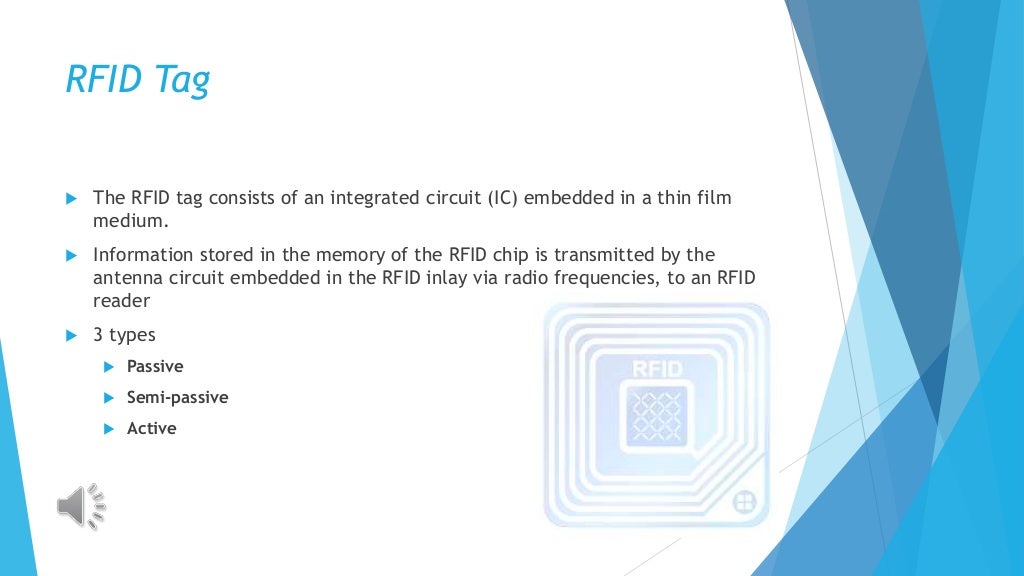 RFID Tag

The RFID tag consists of an integrated circuit (IC) embedded in a thin film medium.

Information stored in the memory of the RFID chip is transmitted by the antenna circuit embedded in the RFID inlay via radio frequencies, to an RFID reader

3 types

Passive

Semi-passive

Active

RFID